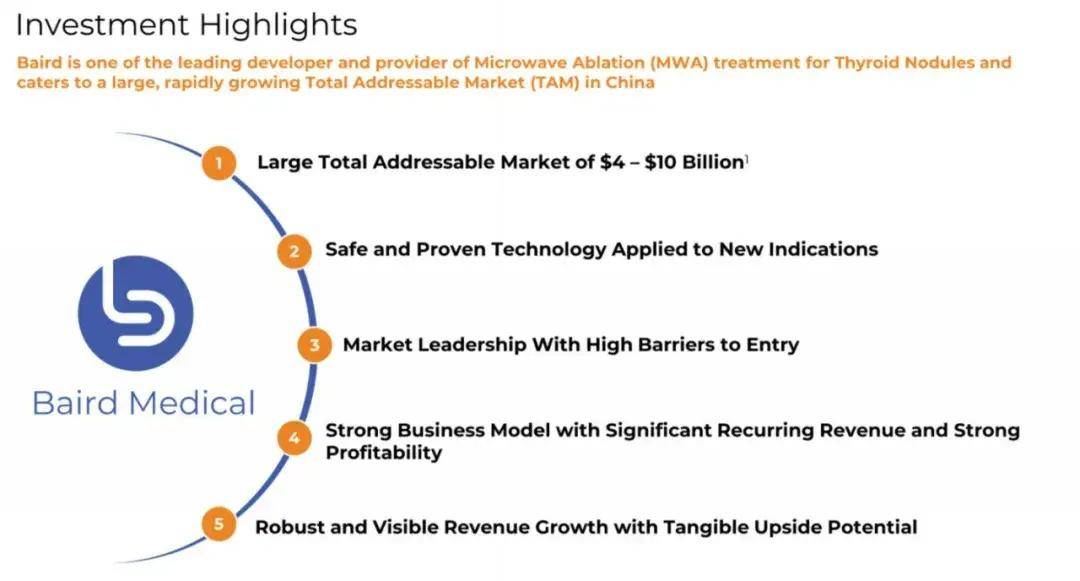 Investment Highlights

Baird is one of the leading developer and provider of Microwave Ablation (MWA) treatment for Thyroid Nodules and caters to a large, rapidly growing Total Addressable Market (TAM) in China

Baird Medical

1 Large Total Addressable Market of \$4 – \$10 Billion$^1$

2 Safe and Proven Technology Applied to New Indications

3 Market Leadership With High Barriers to Entry

4 Strong Business Model with Significant Recurring Revenue and Strong Profitability

5 Robust and Visible Revenue Growth with Tangible Upside Potential